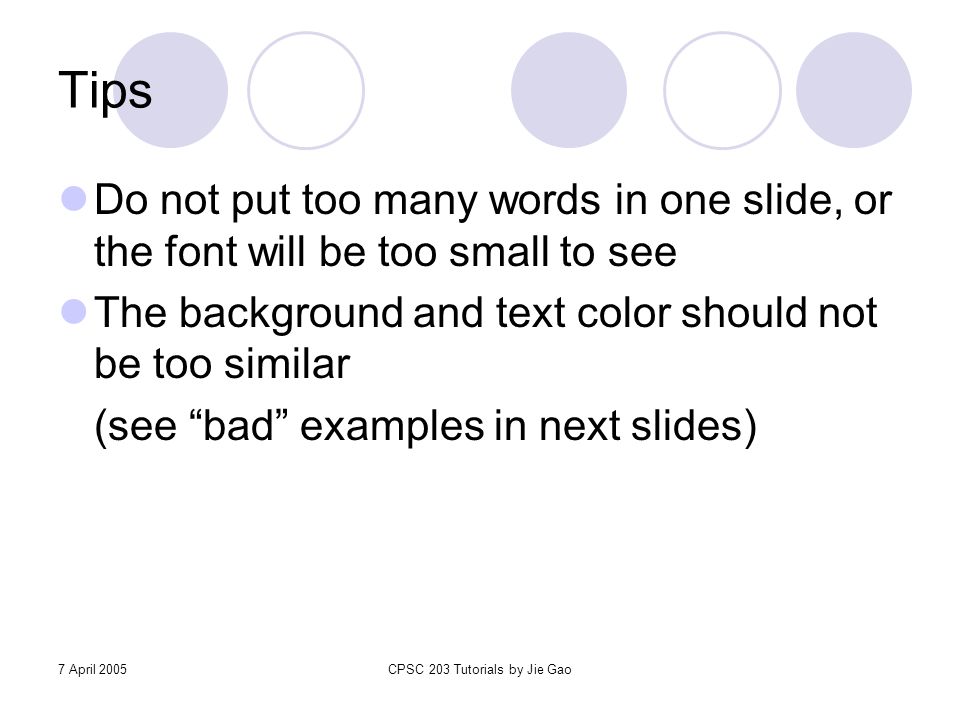 Tips

Do not put too many words in one slide, or the font will be too small to see

The background and text color should not be too similar

(see “bad” examples in next slides)

7 April 2005

CPSC 203 Tutorials by Jie Gao